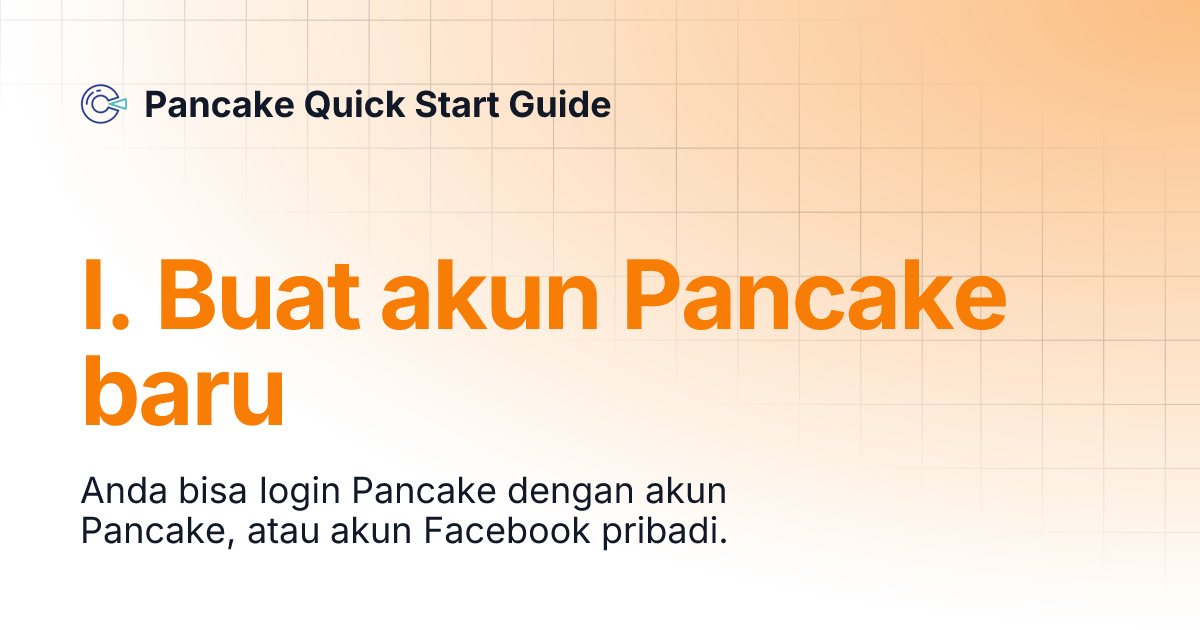 Pancake Quick Start Guide

I. Buat akun Pancake baru

Anda bisa login Pancake dengan akun Pancake, atau akun Facebook pribadi.